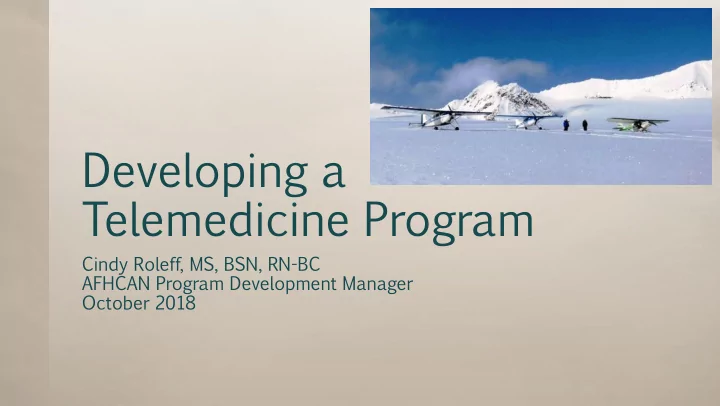 Developing a Telemedicine Program

Cindy Roleff, MS, BSN, RN-BC
AFHCAN Program Development Manager
October 2018